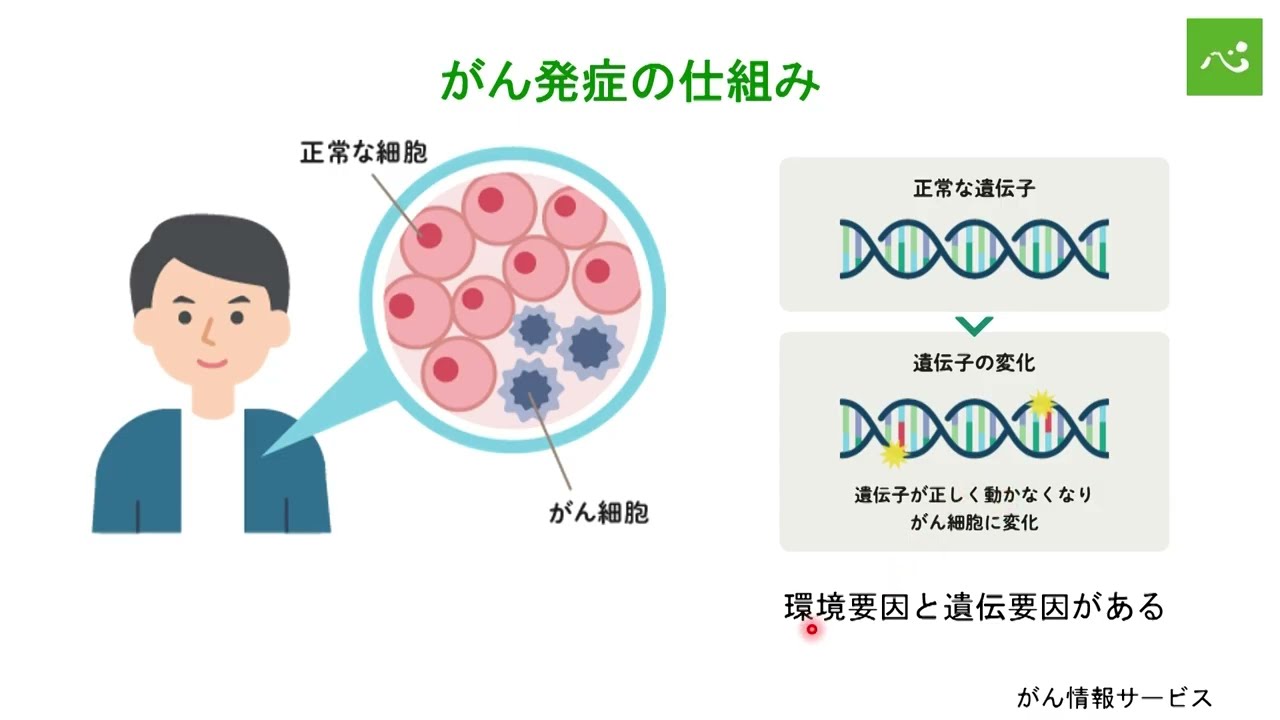 がん発症の仕組み

正常な細胞

がん細胞

正常な遺伝子

遺伝子の変化

遺伝子が正しく動かなくなり
がん細胞に変化

環境要因と遺伝要因がある

がん情報サービス